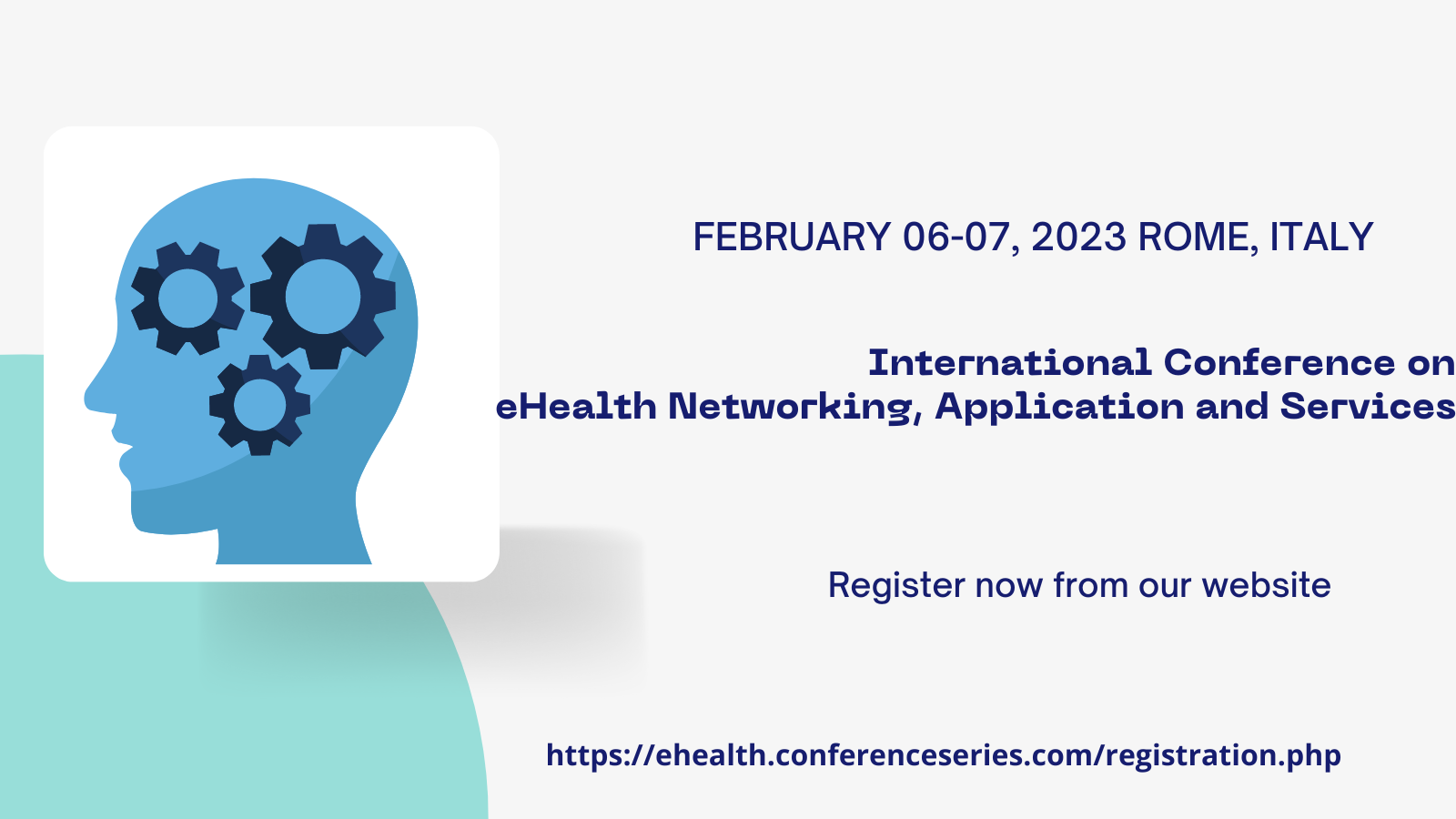 FEBRUARY 06-07, 2023 ROME, ITALY

International Conference on eHealth Networking, Application and Services

Register now from our website

https://ehealth.conferenceseries.com/registration.php